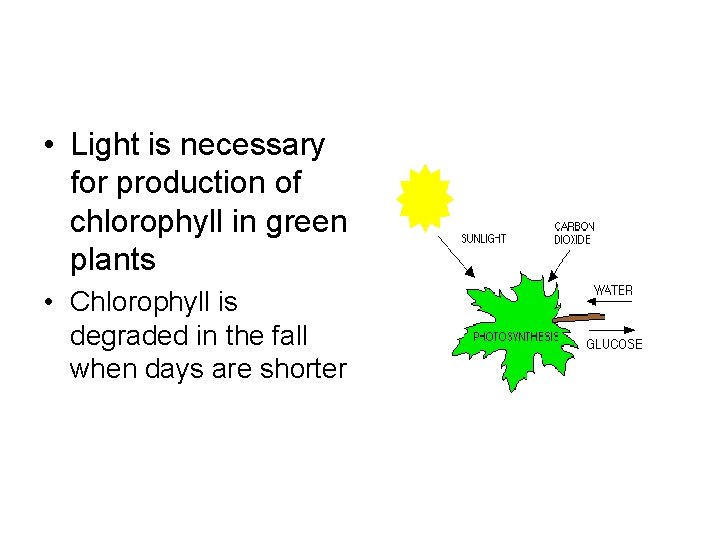 • Light is necessary for production of chlorophyll in green plants

• Chlorophyll is degraded in the fall when days are shorter

SUNLIGHT

CARBON DIOXIDE

WATER

PHOTOSYNTHESIS

GLUCOSE